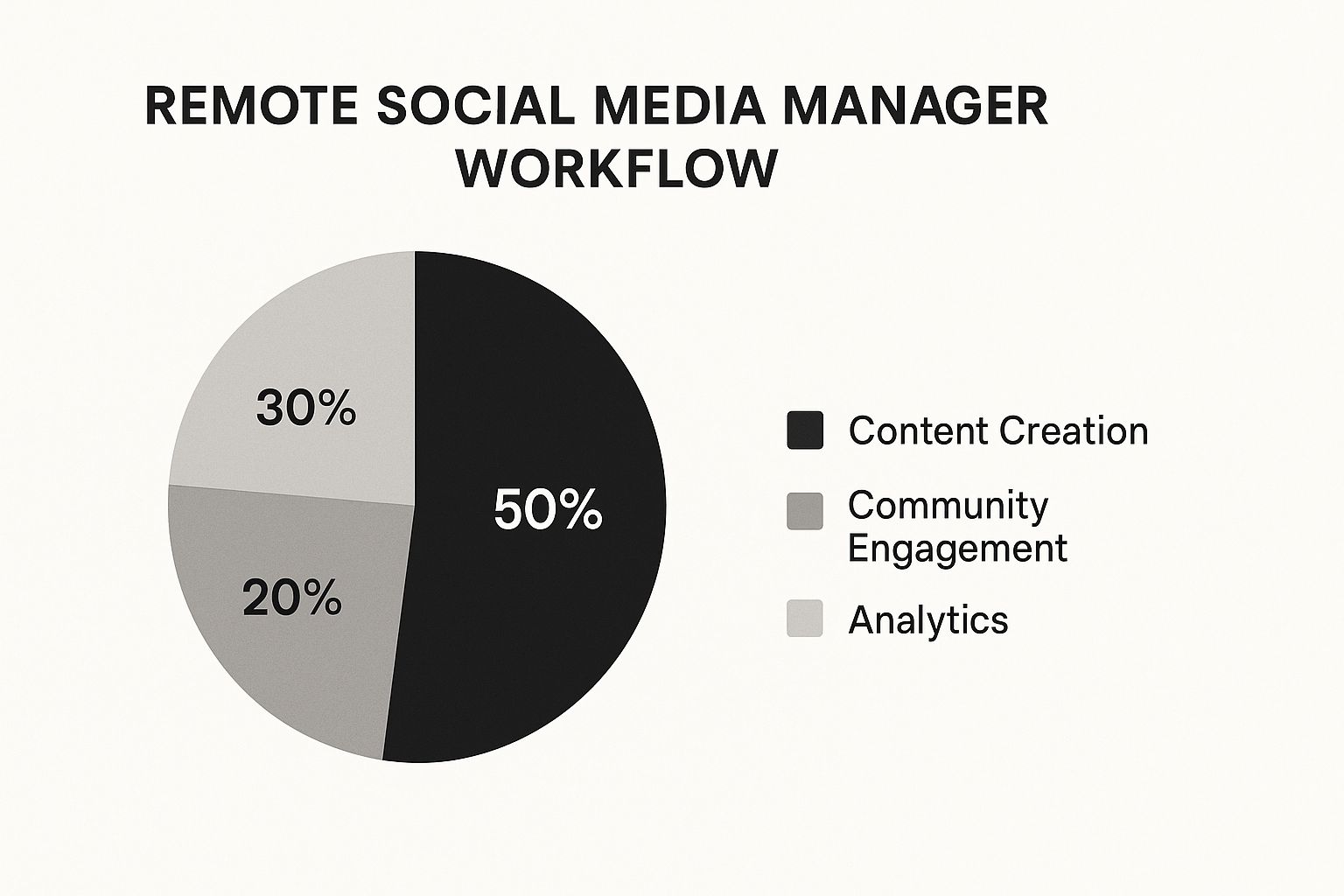 REMOTE SOCIAL MEDIA MANAGER WORKFLOW

30%

50%

20%

Content Creation

Community Engagement

Analytics